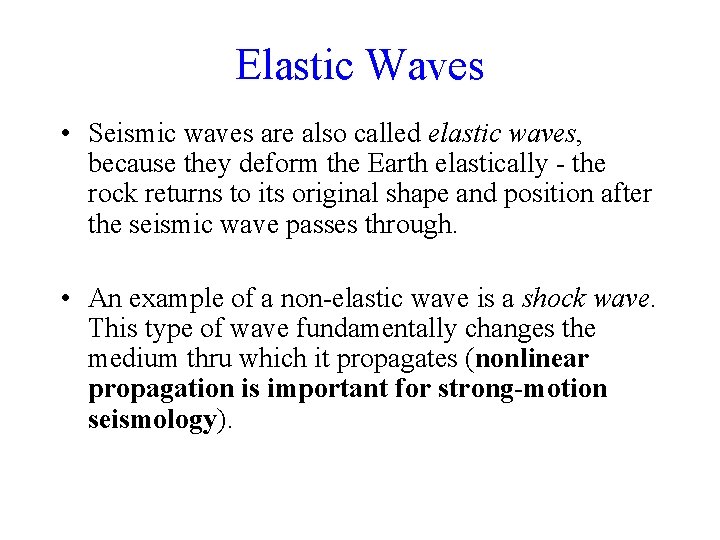 Elastic Waves

• Seismic waves are also called elastic waves, because they deform the Earth elastically - the rock returns to its original shape and position after the seismic wave passes through.

• An example of a non-elastic wave is a shock wave. This type of wave fundamentally changes the medium thru which it propagates (nonlinear propagation is important for strong-motion seismology).